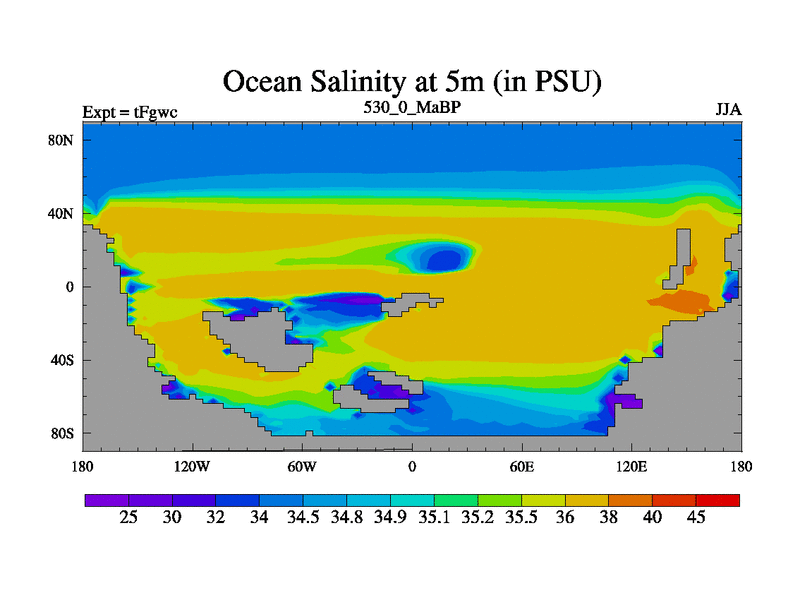 Ocean Salinity at 5m (in PSU)

Expt = tFgwc

530_0_MaBP

JJA

80N

40N

0

40S

80S

180

120W

60W

0

60E

120E

180

25 30 32 34 34.5 34.8 34.9 35.1 35.2 35.5 36 38 40 45